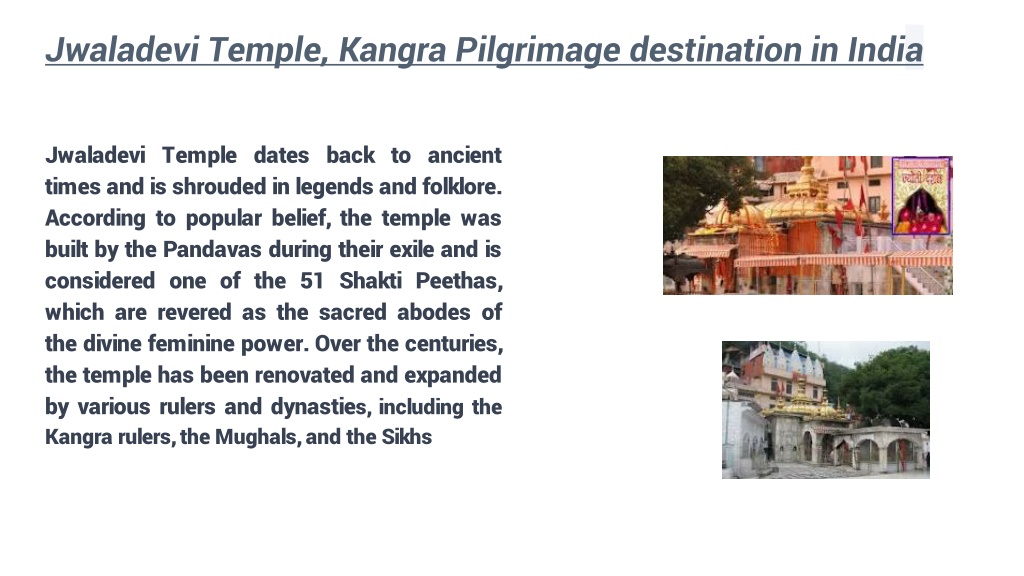 Jwaladevi Temple, Kangra Pilgrimage destination in India

Jwaladevi Temple dates back to ancient times and is shrouded in legends and folklore. According to popular belief, the temple was built by the Pandavas during their exile and is considered one of the 51 Shakti Peethas, which are revered as the sacred abodes of the divine feminine power. Over the centuries, the temple has been renovated and expanded by various rulers and dynasties, including the Kangra rulers, the Mughals, and the Sikhs